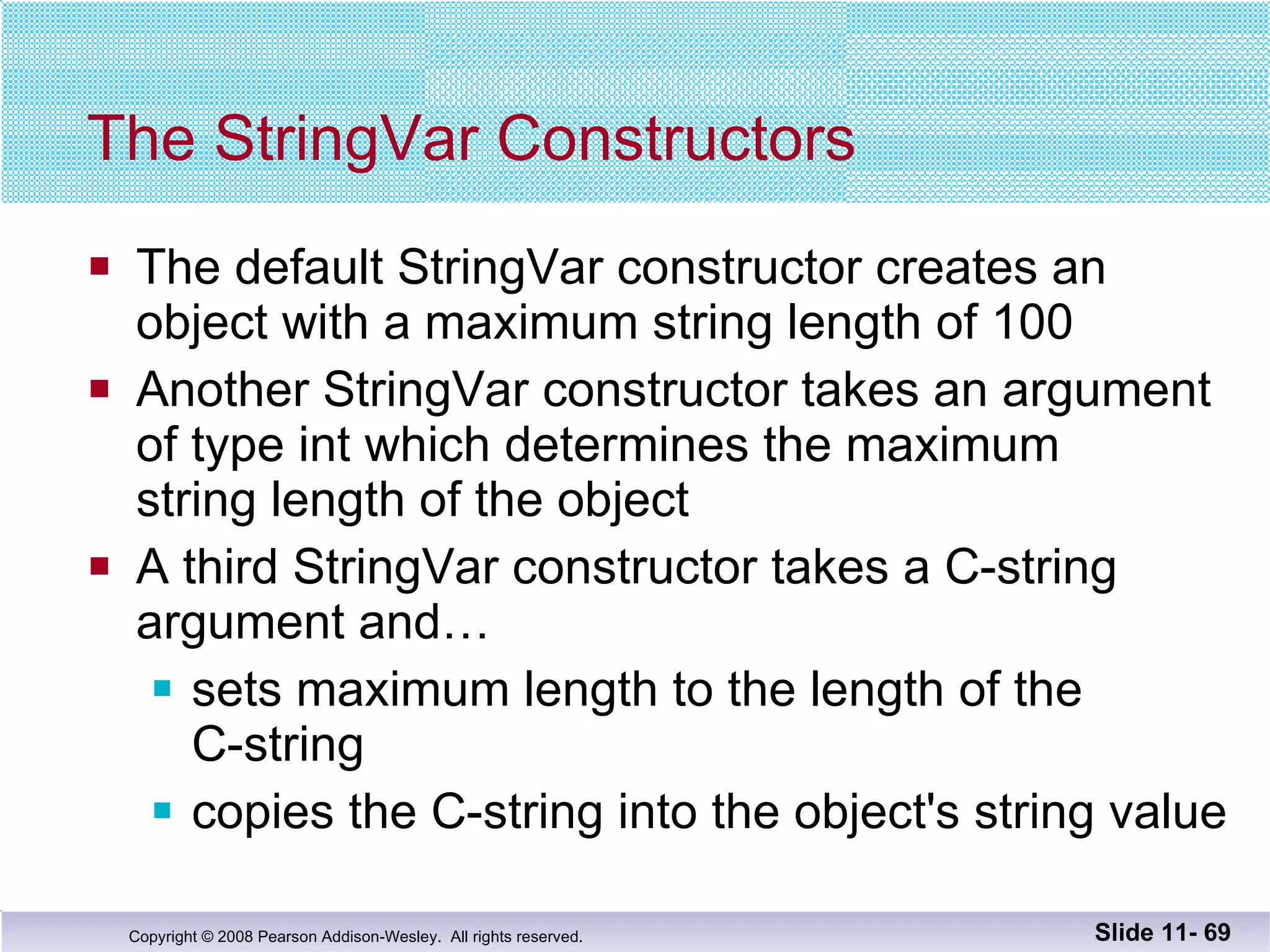 The StringVar Constructors

- The default StringVar constructor creates an object with a maximum string length of 100
- Another StringVar constructor takes an argument of type int which determines the maximum string length of the object
- A third StringVar constructor takes a C-string argument and…
  - sets maximum length to the length of the C-string
  - copies the C-string into the object's string value

Copyright © 2008 Pearson Addison-Wesley. All rights reserved.

Slide 11- 69